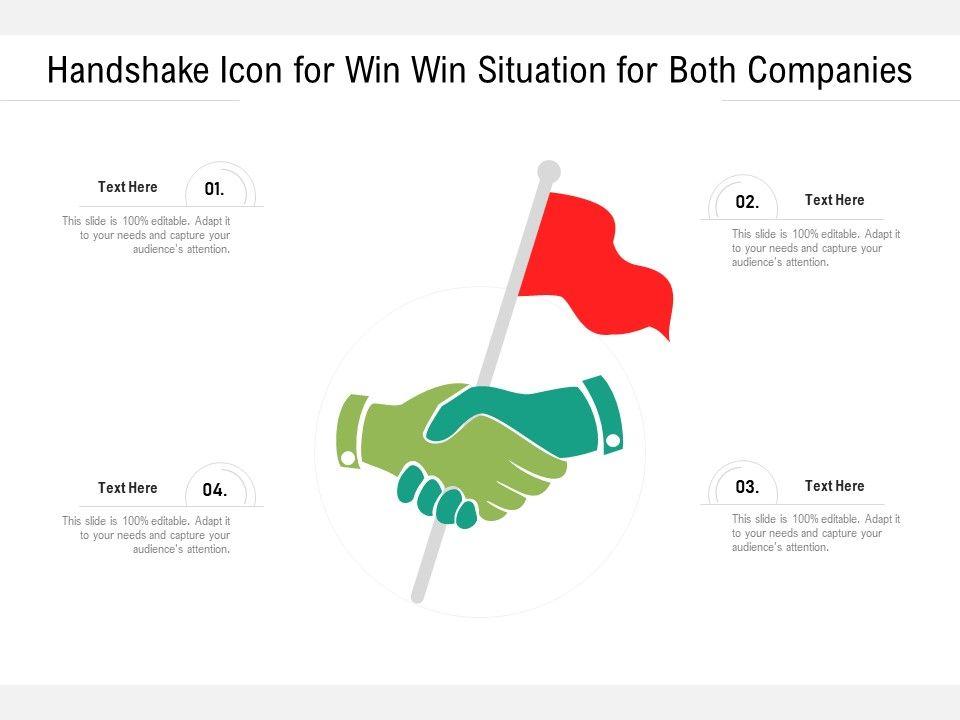 Handshake Icon for Win Win Situation for Both Companies

Text Here 01.

This slide is 100% editable. Adapt it to your needs and capture your audience's attention.

02. Text Here

This slide is 100% editable. Adapt it to your needs and capture your audience's attention.

Text Here 04.

This slide is 100% editable. Adapt it to your needs and capture your audience's attention.

03. Text Here

This slide is 100% editable. Adapt it to your needs and capture your audience's attention.